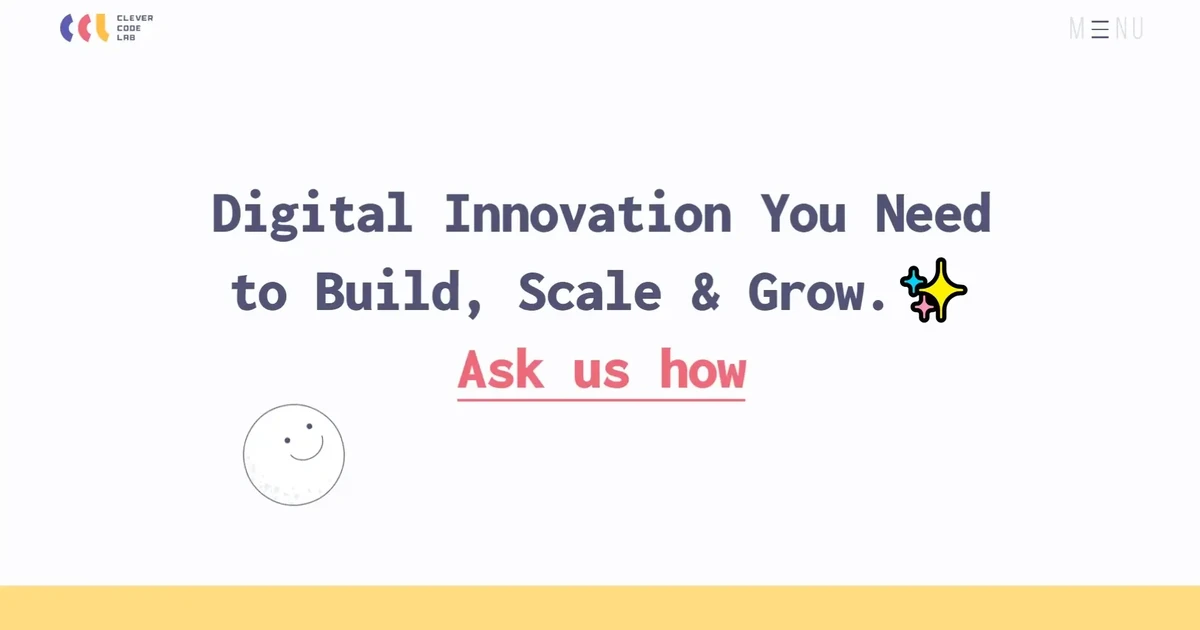 CLEVER
CODE
LAB

MENU

Digital Innovation You Need to Build, Scale & Grow.✨

Ask us how